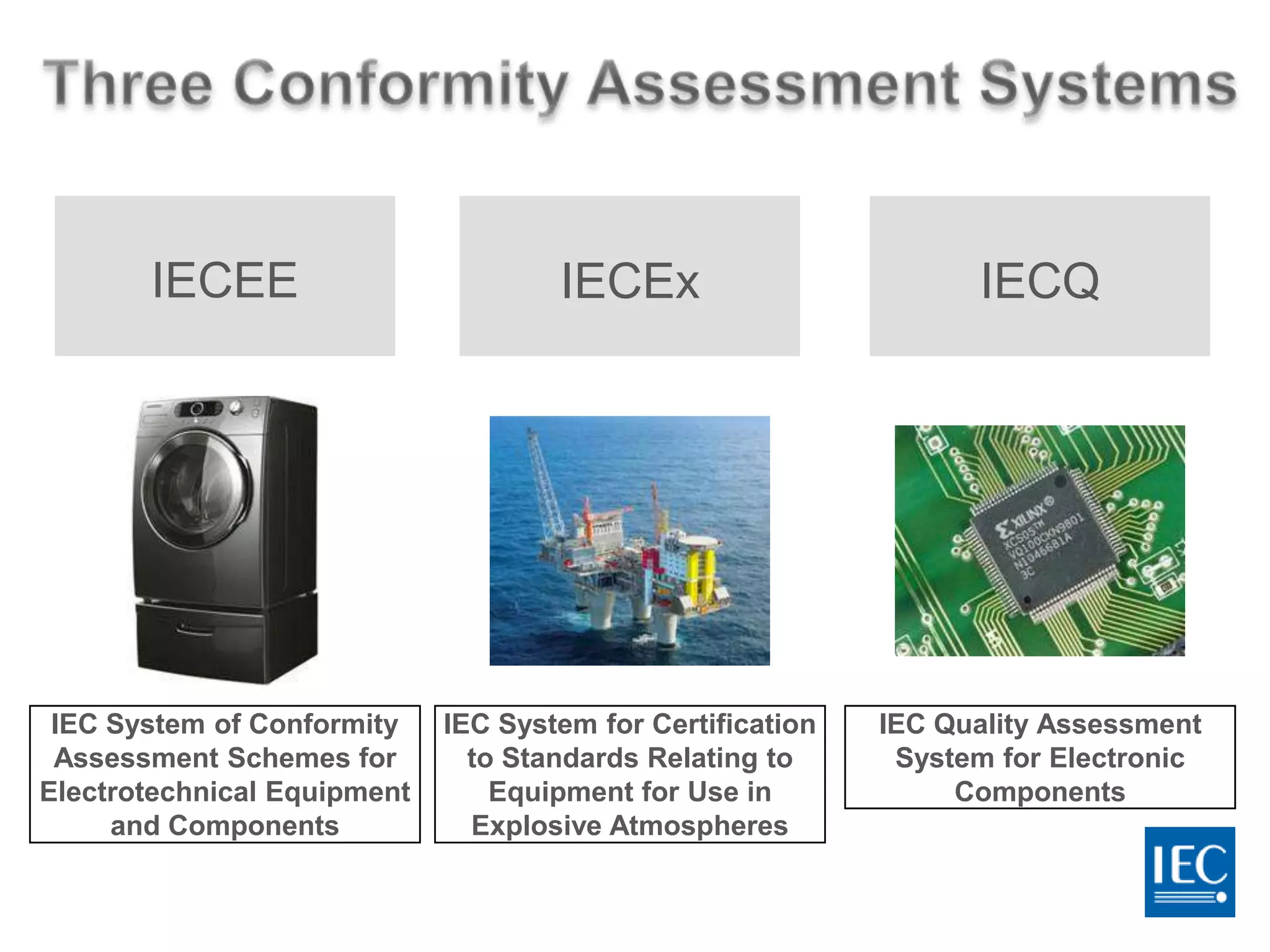 Three Conformity Assessment Systems

IECEE

IECEx

IECQ

XILINX®
XCS05™
VQ100CKN9801
N1046681A
3C

IEC System of Conformity Assessment Schemes for Electrotechnical Equipment and Components

IEC System for Certification to Standards Relating to Equipment for Use in Explosive Atmospheres

IEC Quality Assessment System for Electronic Components

IEC